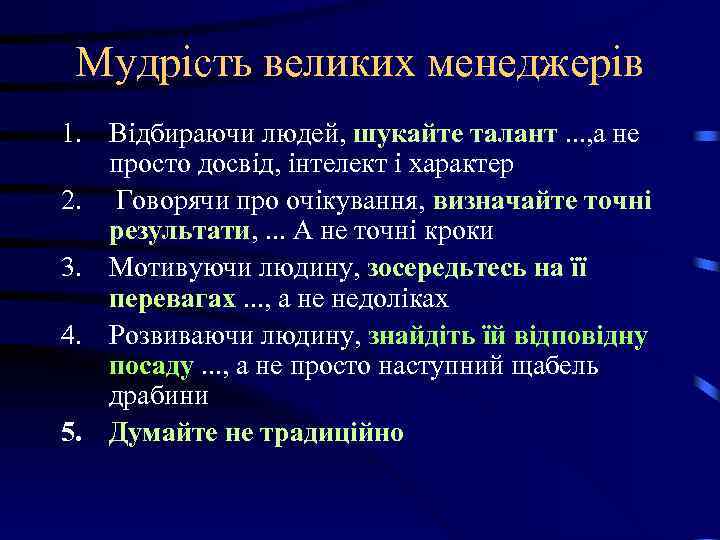 Мудрість великих менеджерів

1. Відбираючи людей, шукайте талант ...,а не просто досвід, інтелект і характер
2. Говорячи про очікування, визначайте точні результати, ... А не точні кроки
3. Мотивуючи людину, зосередьтесь на її перевагах ..., а не недоліках
4. Розвиваючи людину, знайдіть їй відповідну посаду ..., а не просто наступний щабель драбини
5. Думайте не традиційно